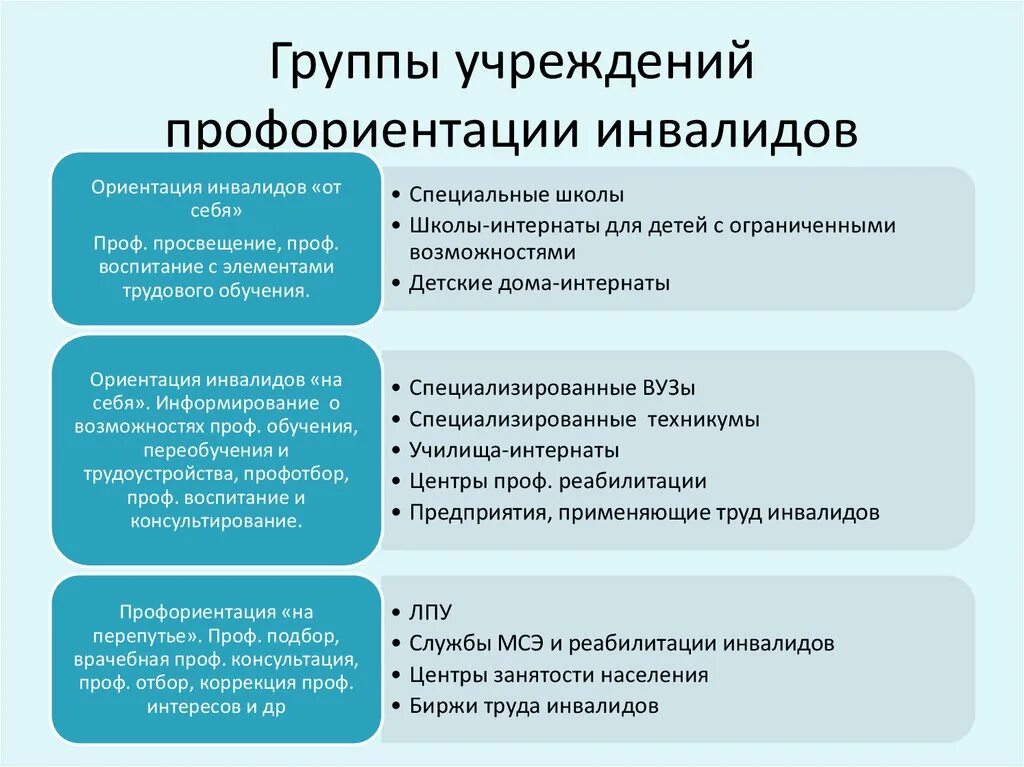 Группы учреждений профориентации инвалидов

Ориентация инвалидов «от себя»

Проф. просвещение, проф. воспитание с элементами трудового обучения.

• Специальные школы
• Школы-интернаты для детей с ограниченными возможностями
• Детские дома-интернаты

Ориентация инвалидов «на себя». Информирование о возможностях проф. обучения, переобучения и трудоустройства, профотбор, проф. воспитание и консультирование.

• Специализированные ВУЗы
• Специализированные техникумы
• Училища-интернаты
• Центры проф. реабилитации
• Предприятия, применяющие труд инвалидов

Профориентация «на перепутье». Проф. подбор, врачебная проф. консультация, проф. отбор, коррекция проф. интересов и др

• ЛПУ
• Службы МСЭ и реабилитации инвалидов
• Центры занятости населения
• Биржи труда инвалидов